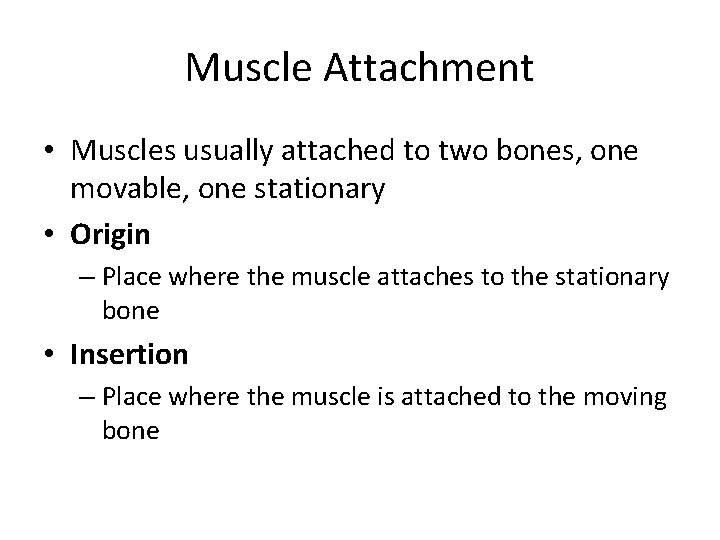 Muscle Attachment

• Muscles usually attached to two bones, one movable, one stationary

• Origin

– Place where the muscle attaches to the stationary bone

• Insertion

– Place where the muscle is attached to the moving bone